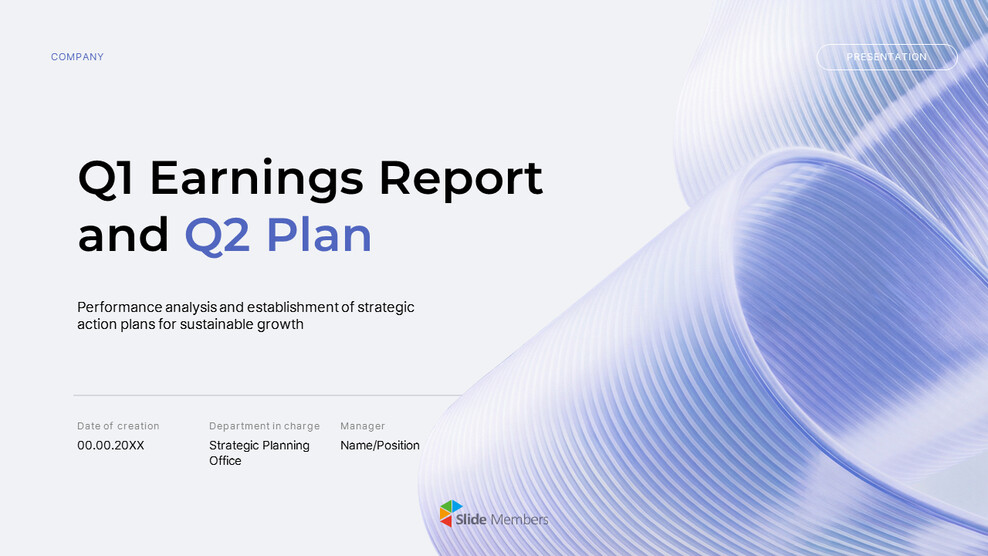 COMPANY

PRESENTATION

Q1 Earnings Report and Q2 Plan

Performance analysis and establishment of strategic action plans for sustainable growth

Date of creation
00.00.20XX

Department in charge
Strategic Planning Office

Manager
Name/Position

Slide Members